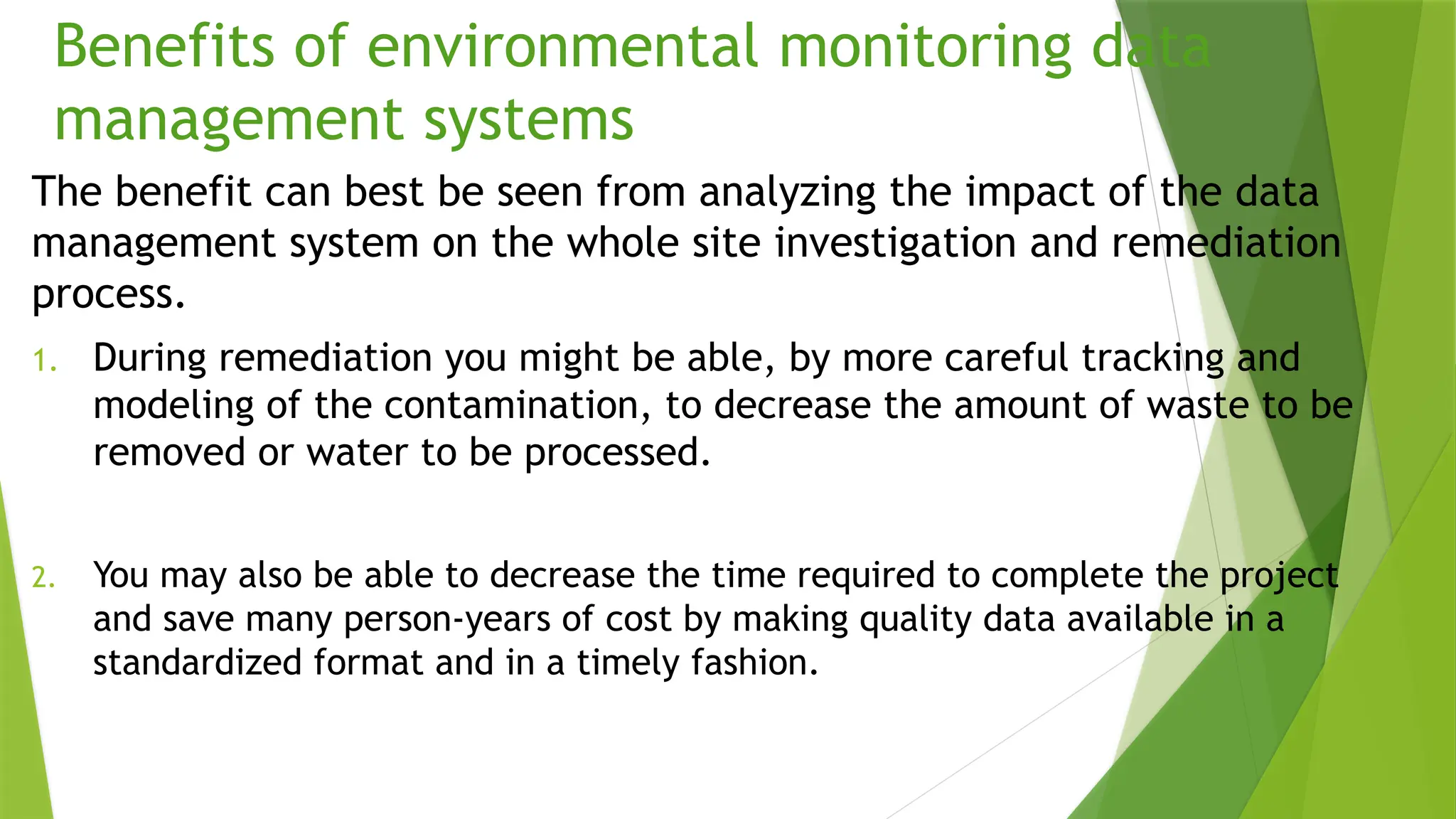 Benefits of environmental monitoring data management systems

The benefit can best be seen from analyzing the impact of the data management system on the whole site investigation and remediation process.

1. During remediation you might be able, by more careful tracking and modeling of the contamination, to decrease the amount of waste to be removed or water to be processed.

2. You may also be able to decrease the time required to complete the project and save many person-years of cost by making quality data available in a standardized format and in a timely fashion.